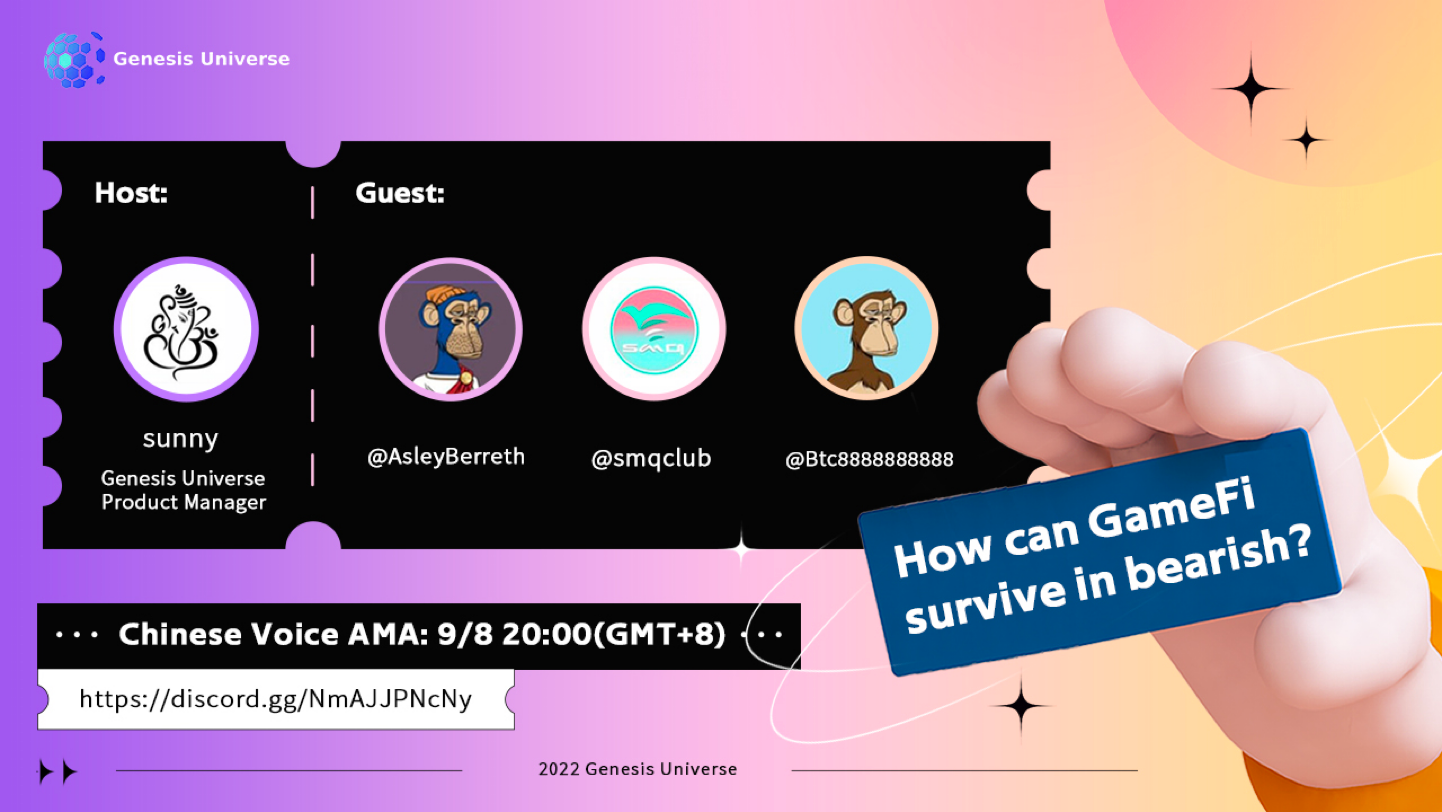 Genesis Universe

Host:

sunny

Genesis Universe Product Manager

Guest:

SMQ

@AsleyBerreth

@smqclub

@Btc8888888888

How can GameFi survive in bearish?

··· Chinese Voice AMA: 9/8 20:00(GMT+8) ···

https://discord.gg/NmAJJPNcNy

2022 Genesis Universe